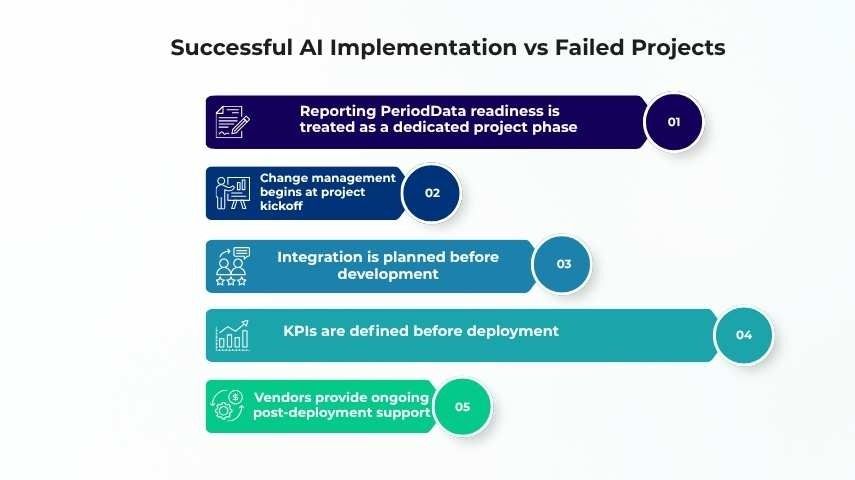 Successful AI Implementation vs Failed Projects

Reporting PeriodData readiness is treated as a dedicated project phase

01

Change management begins at project kickoff

02

Integration is planned before development

03

KPIs are defined before deployment

04

Vendors provide ongoing post-deployment support

05